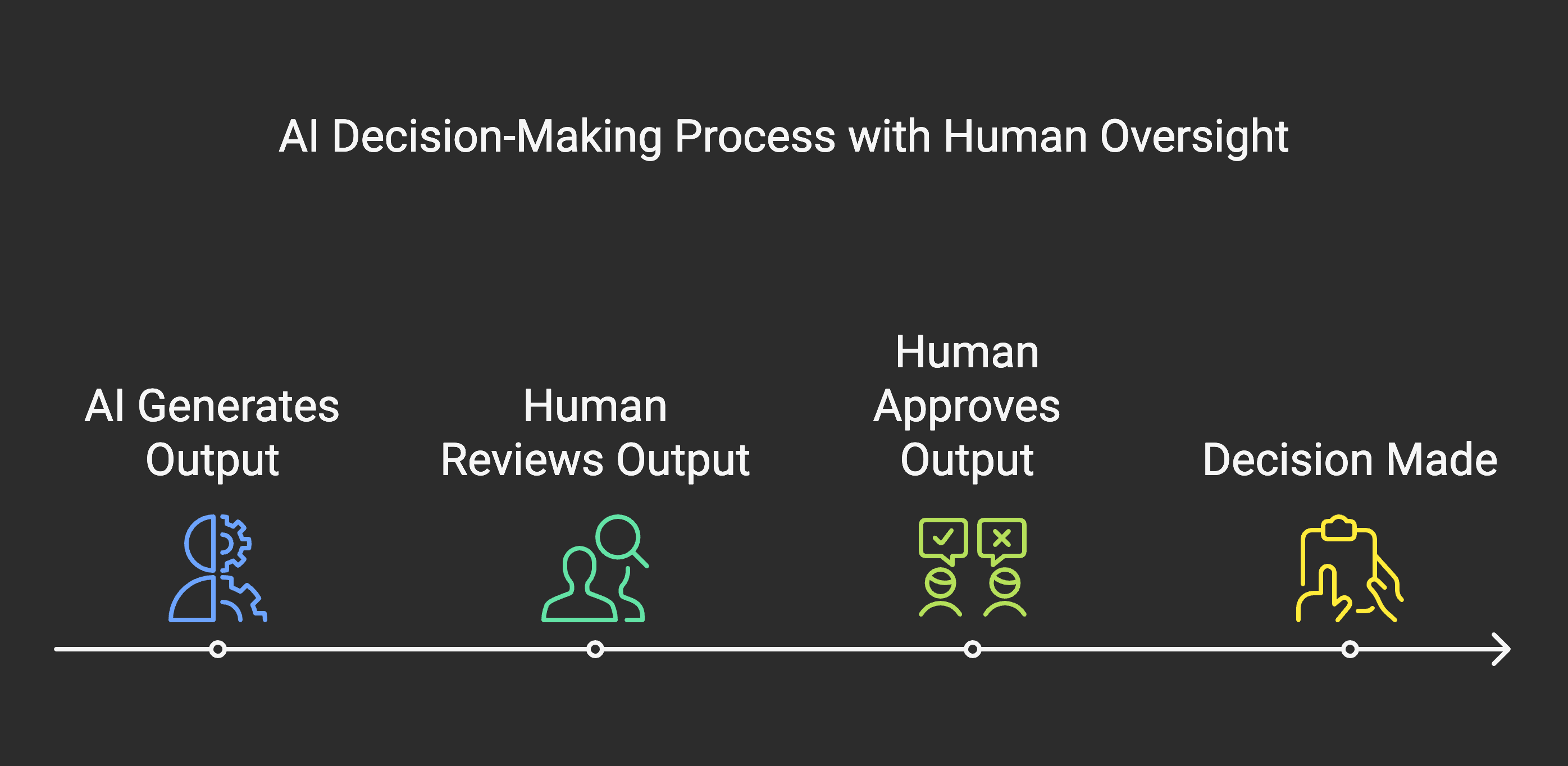 AI Decision-Making Process with Human Oversight

AI Generates Output

Human Reviews Output

Human Approves Output

Decision Made